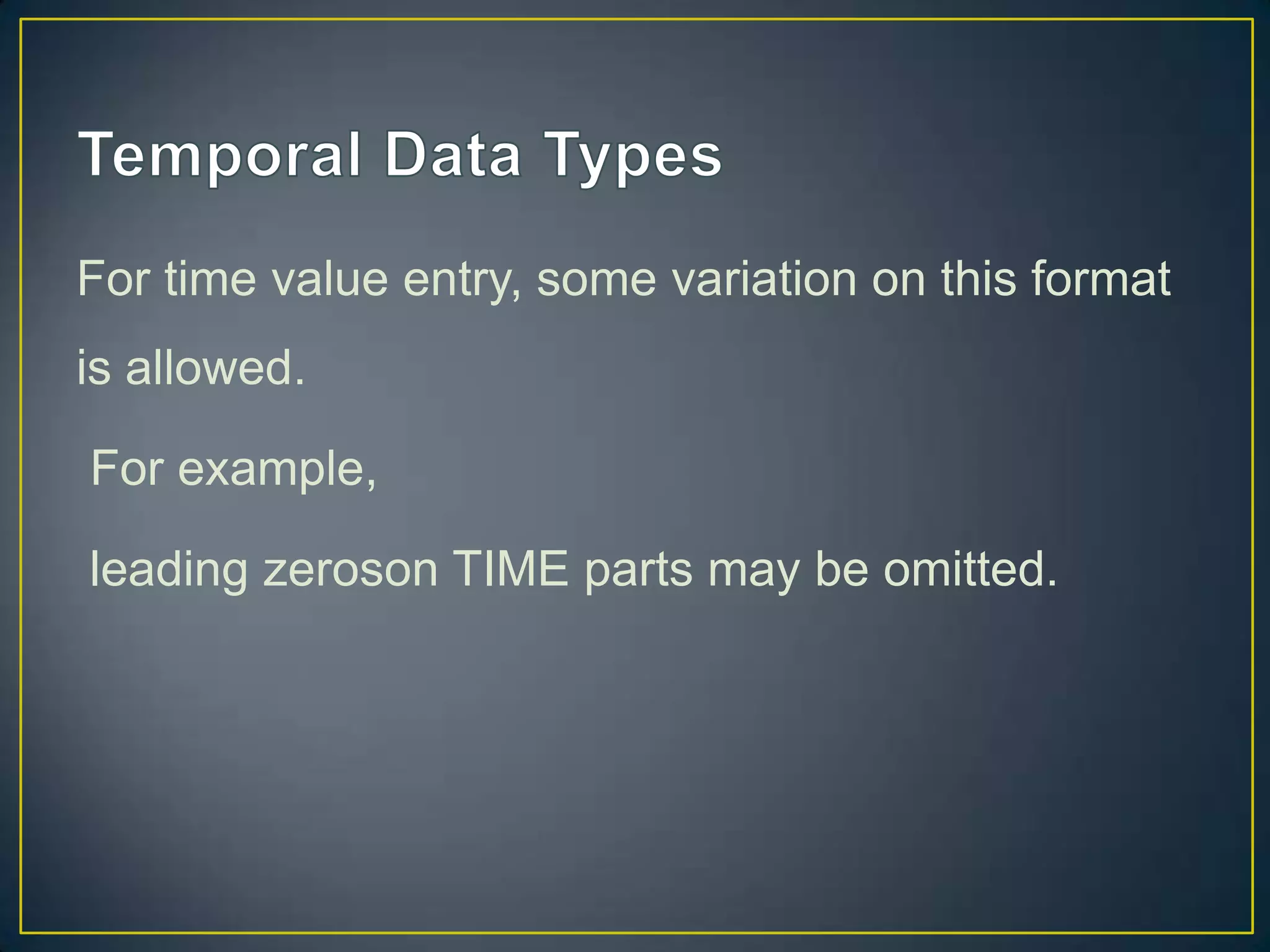 Temporal Data Types

For time value entry, some variation on this format is allowed.

For example,

leading zeroson TIME parts may be omitted.